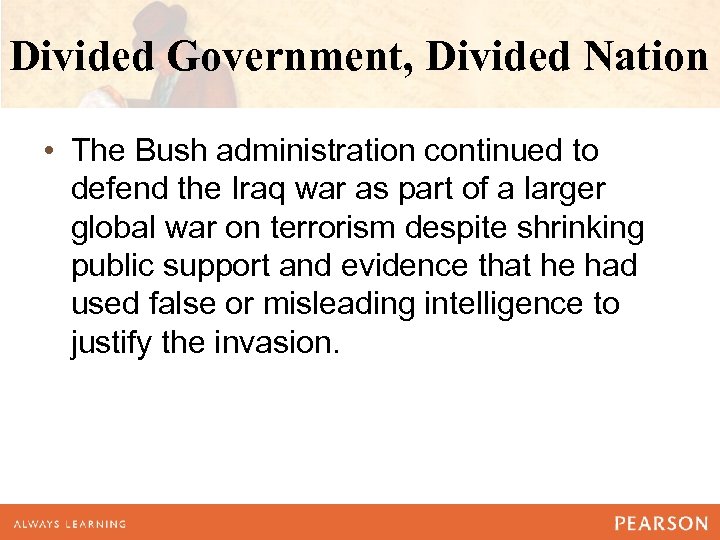 Divided Government, Divided Nation

• The Bush administration continued to defend the Iraq war as part of a larger global war on terrorism despite shrinking public support and evidence that he had used false or misleading intelligence to justify the invasion.

ALWAYS LEARNING

PEARSON